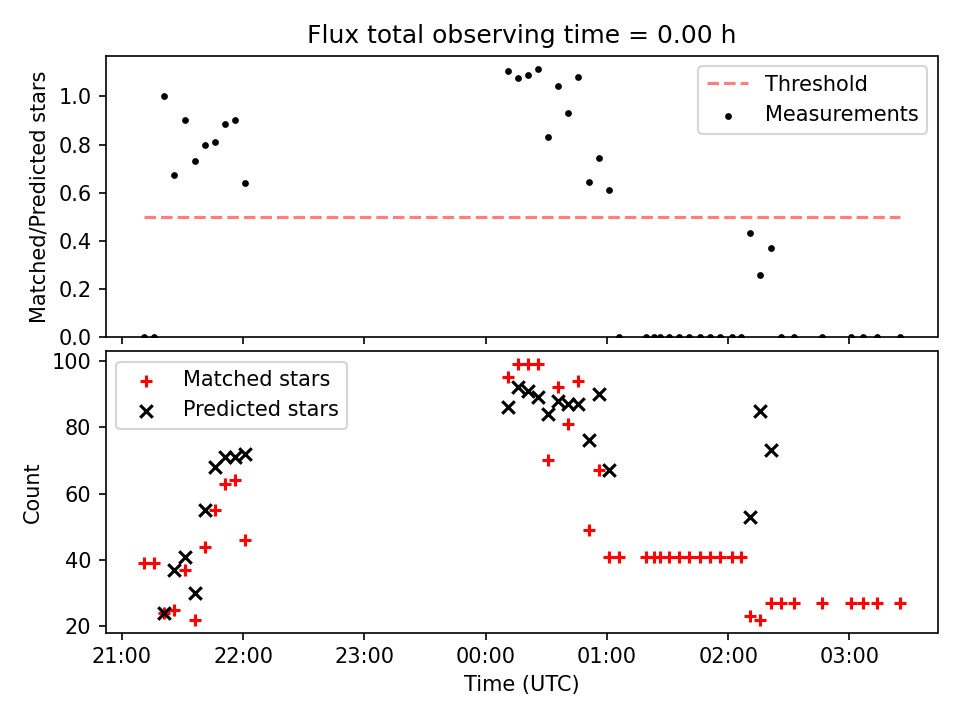 Flux total observing time = 0.00 h

Matched/Predicted stars

1.0
0.8
0.6
0.4
0.2
0.0

Threshold
Measurements

Count

100
80
60
40
20

Matched stars
Predicted stars

21:00
22:00
23:00
00:00
01:00
02:00
03:00

Time (UTC)